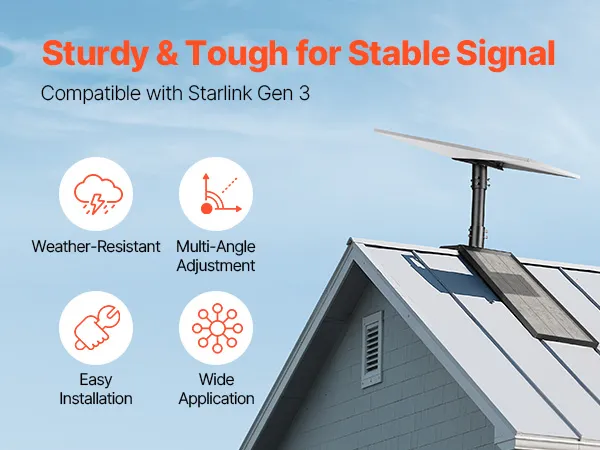 Sturdy & Tough for Stable Signal

Compatible with Starlink Gen 3

Weather-Resistant

Multi-Angle Adjustment

Easy Installation

Wide Application